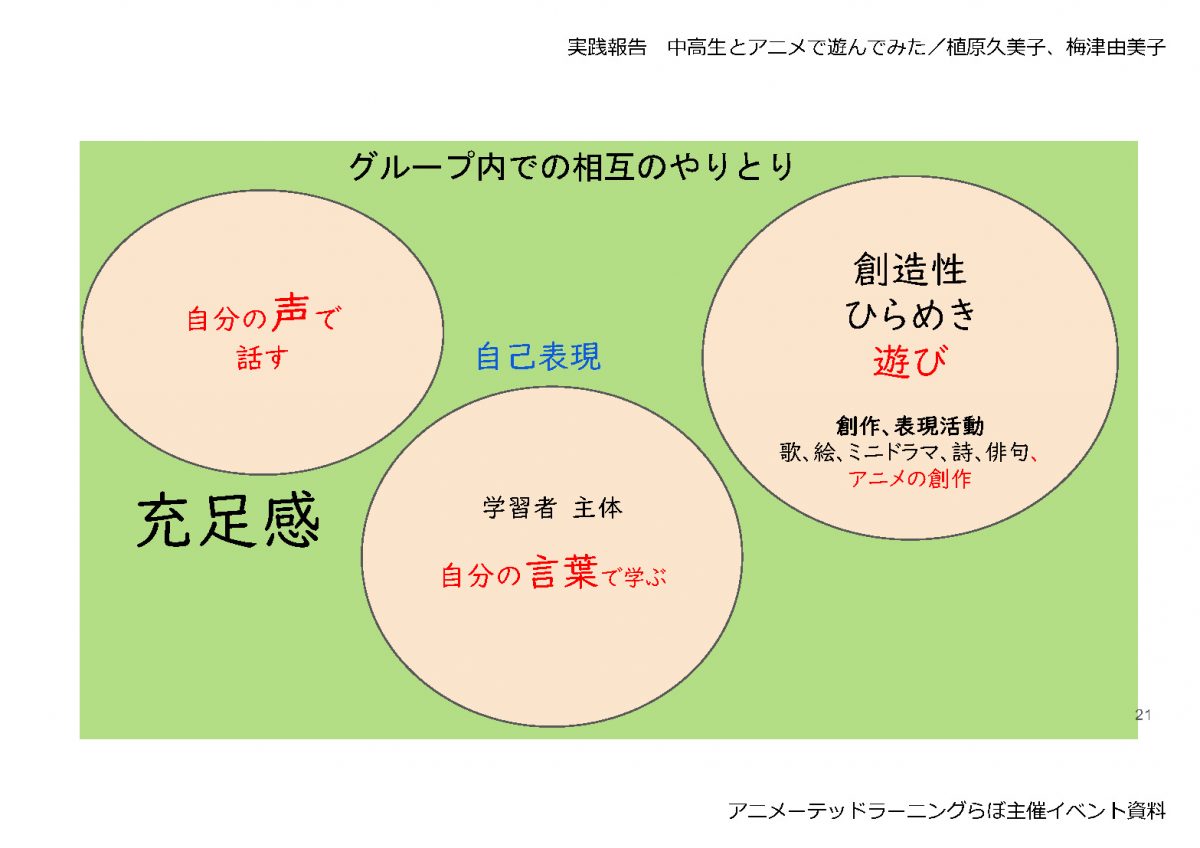 実践報告　中高生とアニメで遊んでみた／植原久美子、梅津由美子

グループ内での相互のやりとり

自分の声で話す

自己表現

創造性
ひらめき
遊び

創作、表現活動
歌、絵、ミニドラマ、詩、俳句、アニメの創作

充足感

学習者 主体

自分の言葉で学ぶ

21

アニメーテッドラーニングらぼ主催イベント資料